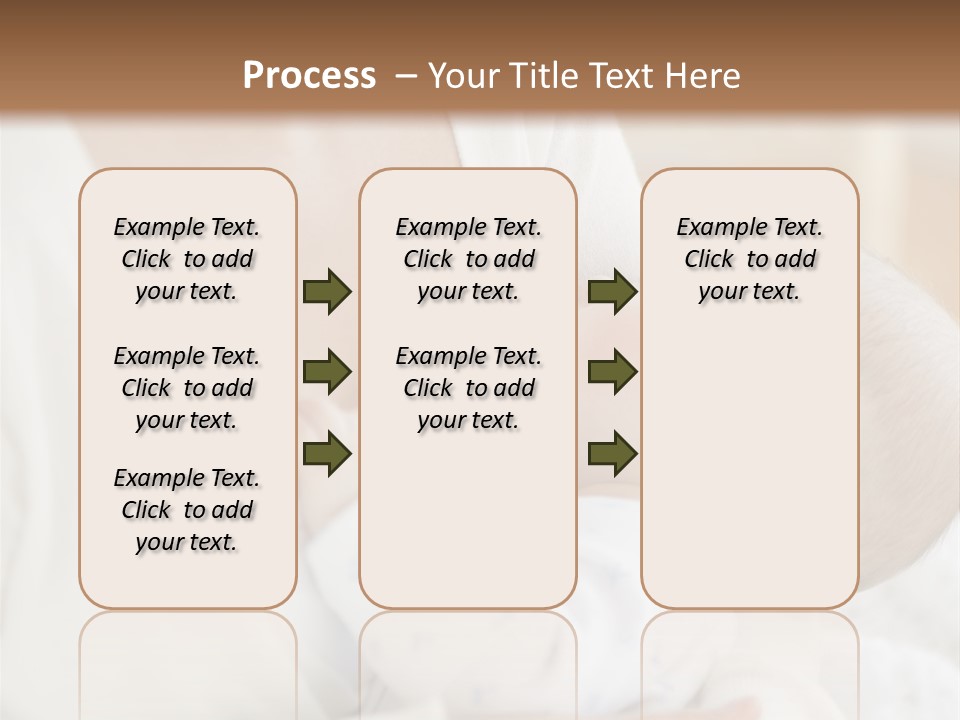 Process – Your Title Text Here

Example Text. Click to add your text.

Example Text. Click to add your text.

Example Text. Click to add your text.

Example Text. Click to add your text.

Example Text. Click to add your text.

Example Text. Click to add your text.